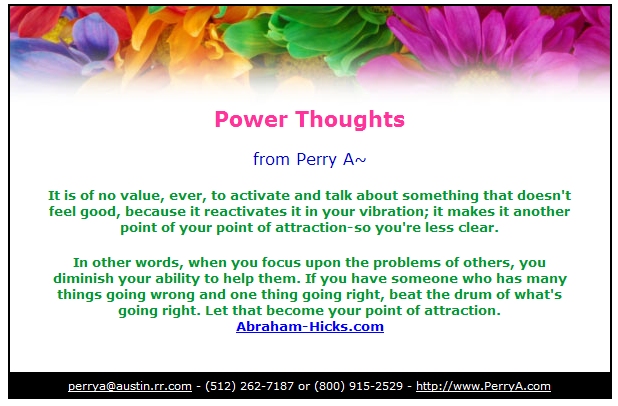 Power Thoughts

from Perry A~

It is of no value, ever, to activate and talk about something that doesn't feel good, because it reactivates it in your vibration; it makes it another point of your point of attraction-so you're less clear.

In other words, when you focus upon the problems of others, you diminish your ability to help them. If you have someone who has many things going wrong and one thing going right, beat the drum of what's going right. Let that become your point of attraction.
Abraham-Hicks.com

perrya@austin.rr.com - (512) 262-7187 or (800) 915-2529 - http://www.PerryA.com